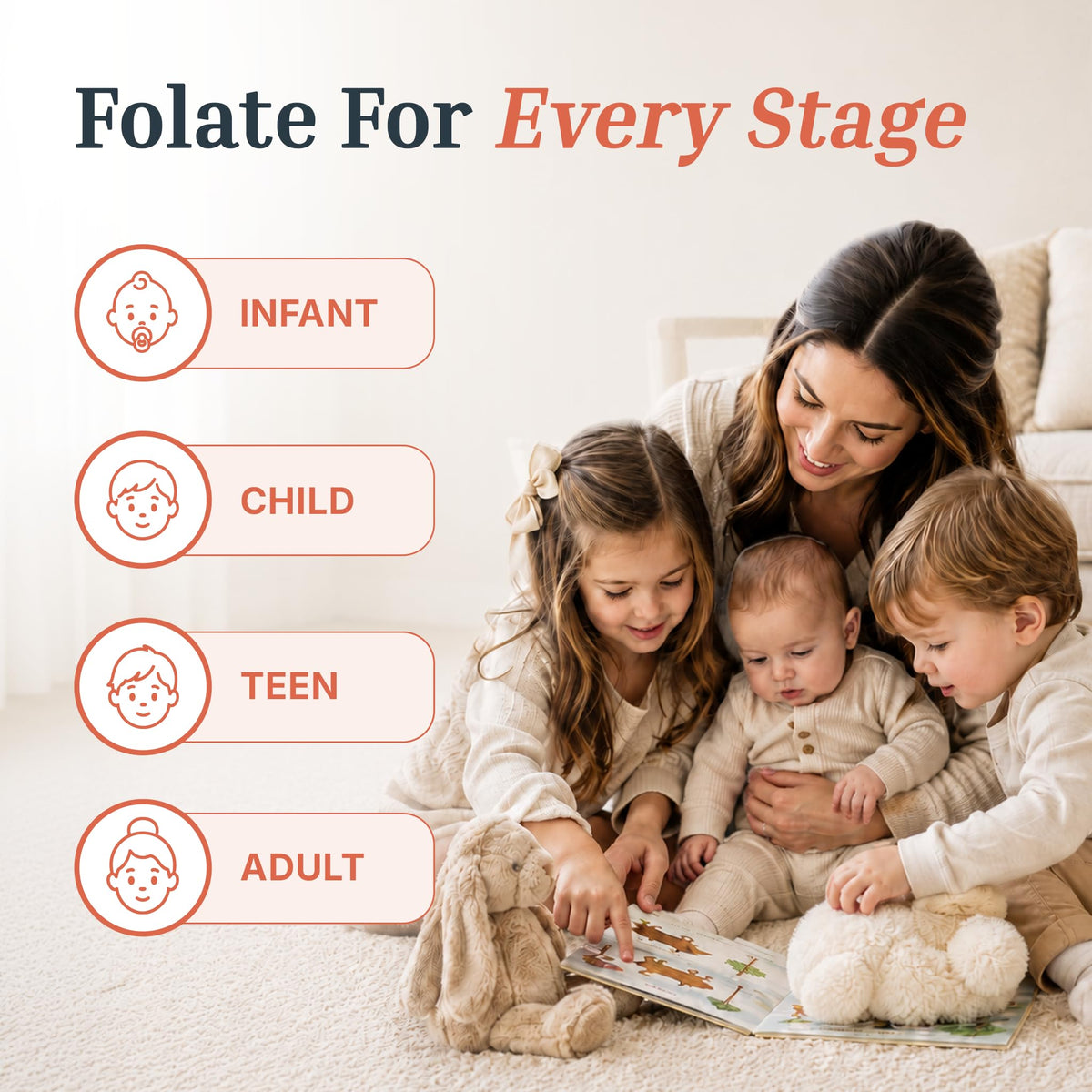 Folate For Every Stage

INFANT

CHILD

TEEN

ADULT